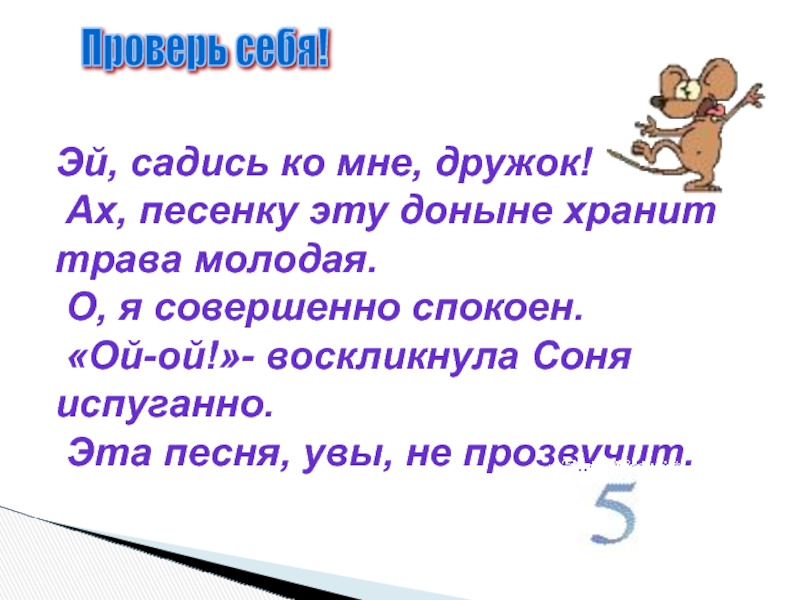 Проверь себя!

Эй, садись ко мне, дружок!

Ах, песенку эту доныне хранит трава молодая.

О, я совершенно спокоен.

«Ой-ой!»- воскликнула Соня испуганно.

Эта песня, увы, не прозвучит.

5